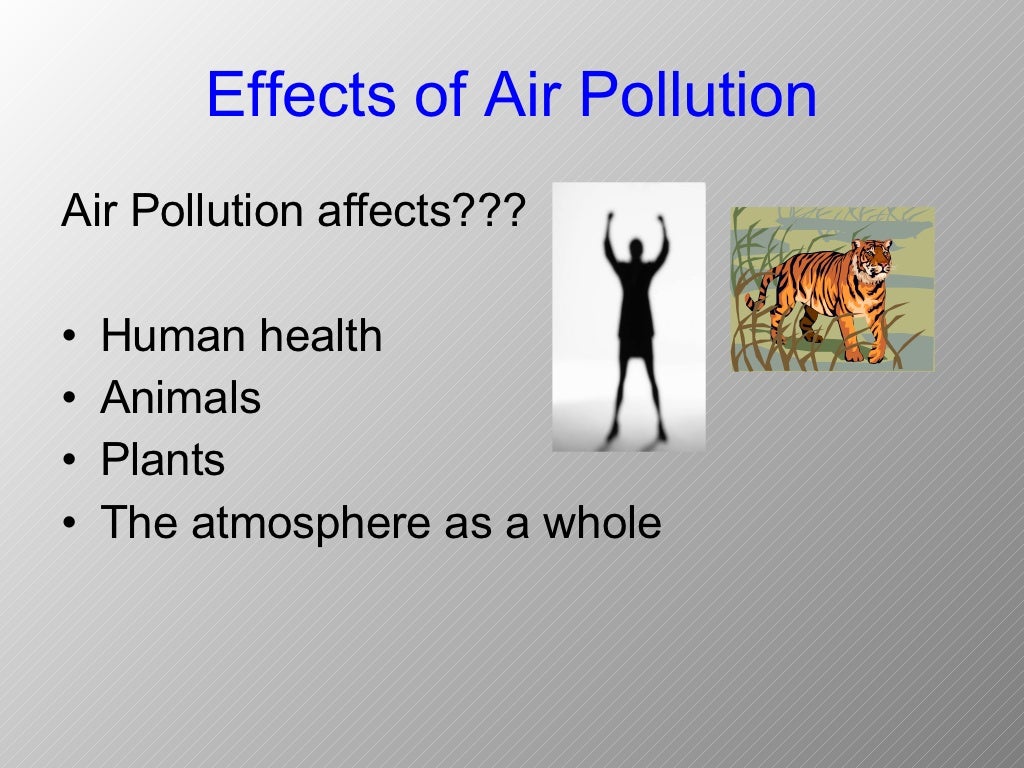 Effects of Air Pollution

Air Pollution affects???

• Human health
• Animals
• Plants
• The atmosphere as a whole